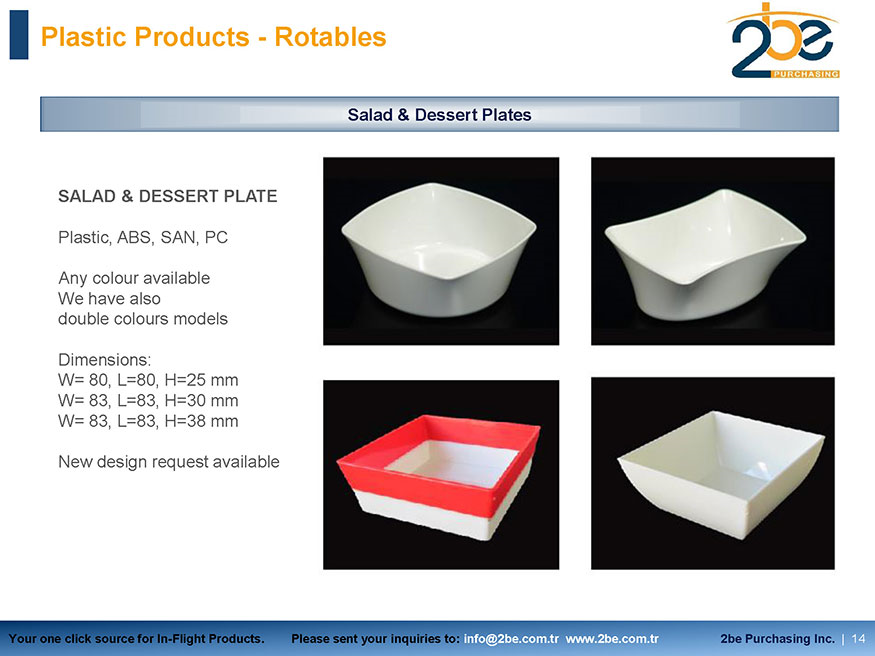 Plastic Products - Rotables

2be PURCHASING

Salad & Dessert Plates

SALAD & DESSERT PLATE

Plastic, ABS, SAN, PC

Any colour available
We have also
double colours models

Dimensions:
W= 80, L=80, H=25 mm
W= 83, L=83, H=30 mm
W= 83, L=83, H=38 mm

New design request available

Your one click source for In-Flight Products. Please sent your inquiries to: info@2be.com.tr www.2be.com.tr 2be Purchasing Inc. | 14